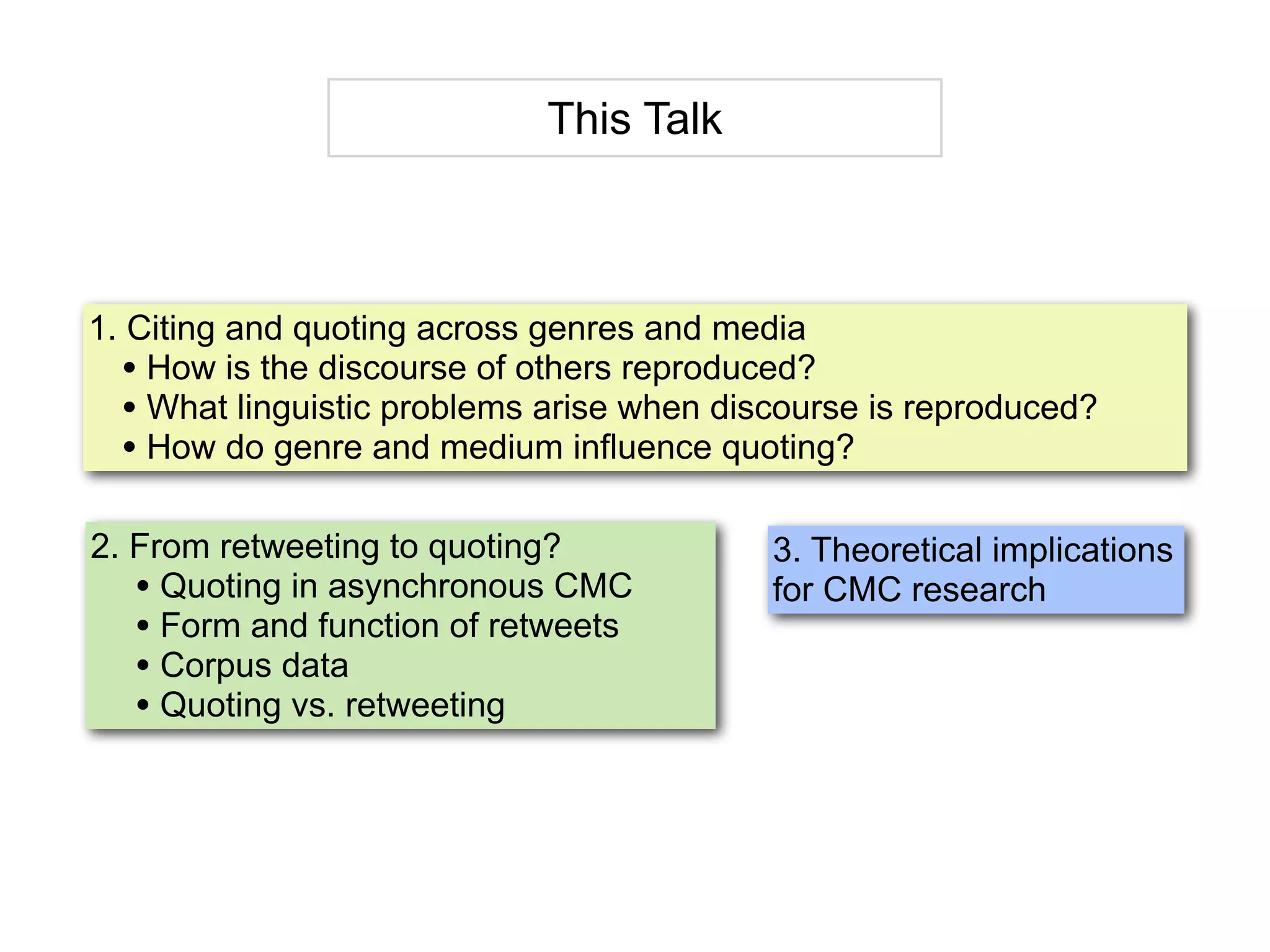 This Talk

1. Citing and quoting across genres and media
• How is the discourse of others reproduced?
• What linguistic problems arise when discourse is reproduced?
• How do genre and medium influence quoting?

2. From retweeting to quoting?
• Quoting in asynchronous CMC
• Form and function of retweets
• Corpus data
• Quoting vs. retweeting

3. Theoretical implications for CMC research